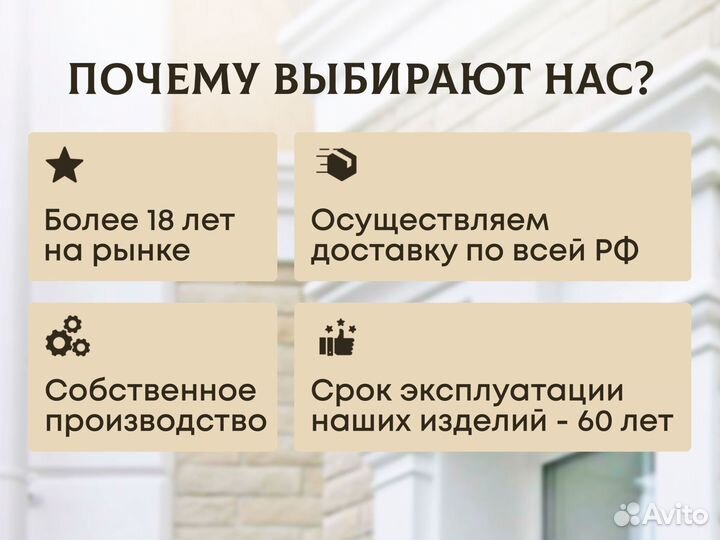 ПОЧЕМУ ВЫБИРАЮТ НАС?

Более 18 лет на рынке

Осуществляем доставку по всей РФ

Собственное производство

Срок эксплуатации наших изделий - 60 лет

Avito